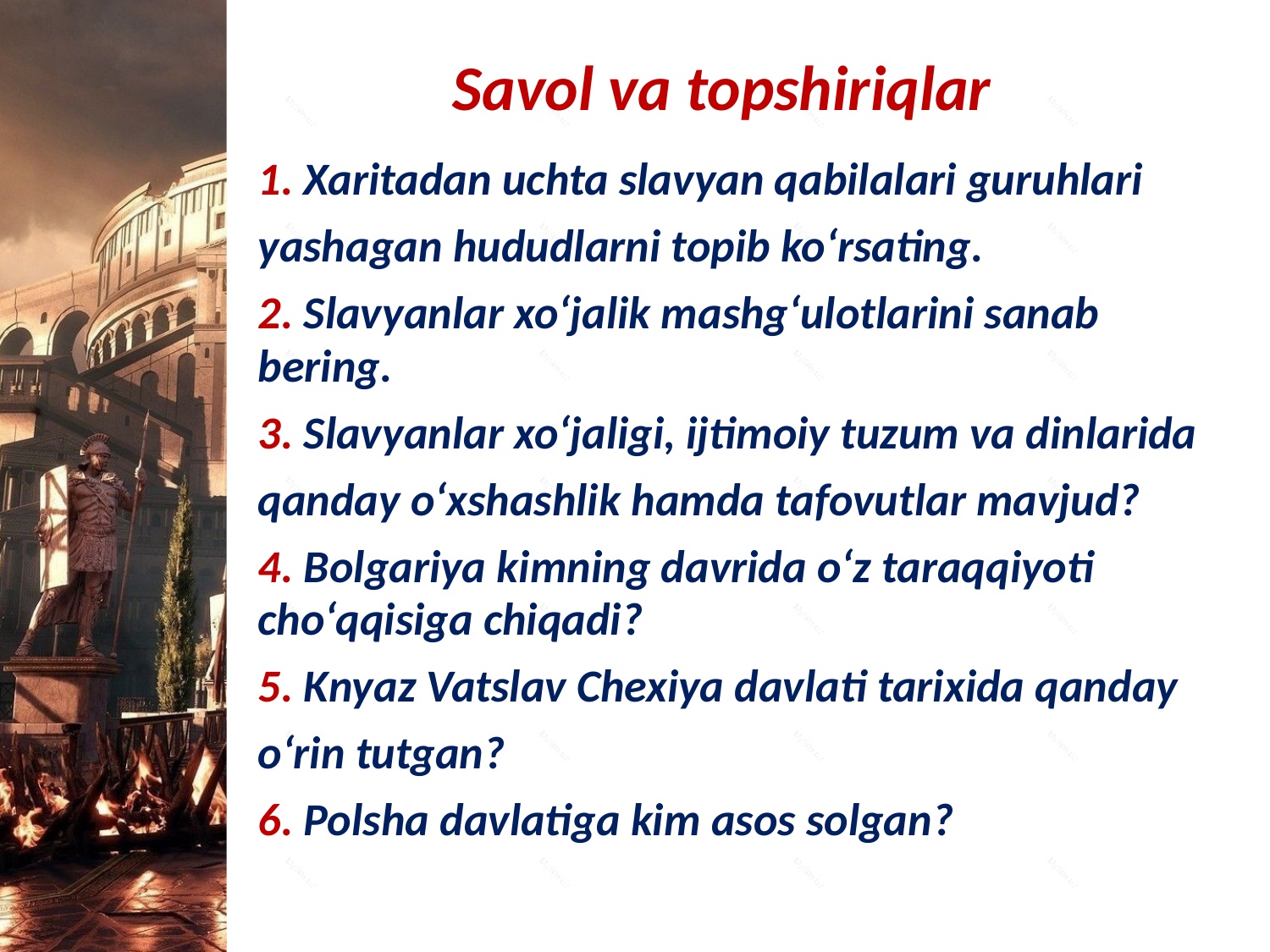 Savol va topshiriqlar

1. Xaritadan uchta slavyan qabilalari guruhlari yashagan hududlarni topib ko‘rsating.

2. Slavyanlar xo‘jalik mashg‘ulotlarini sanab bering.

3. Slavyanlar xo‘jaligi, ijtimoiy tuzum va dinlarida qanday o‘xshashlik hamda tafovutlar mavjud?

4. Bolgariya kimning davrida o‘z taraqqiyoti cho‘qqisiga chiqadi?

5. Knyaz Vatslav Chexiya davlati tarixida qanday o‘rin tutgan?

6. Polsha davlatiga kim asos solgan?